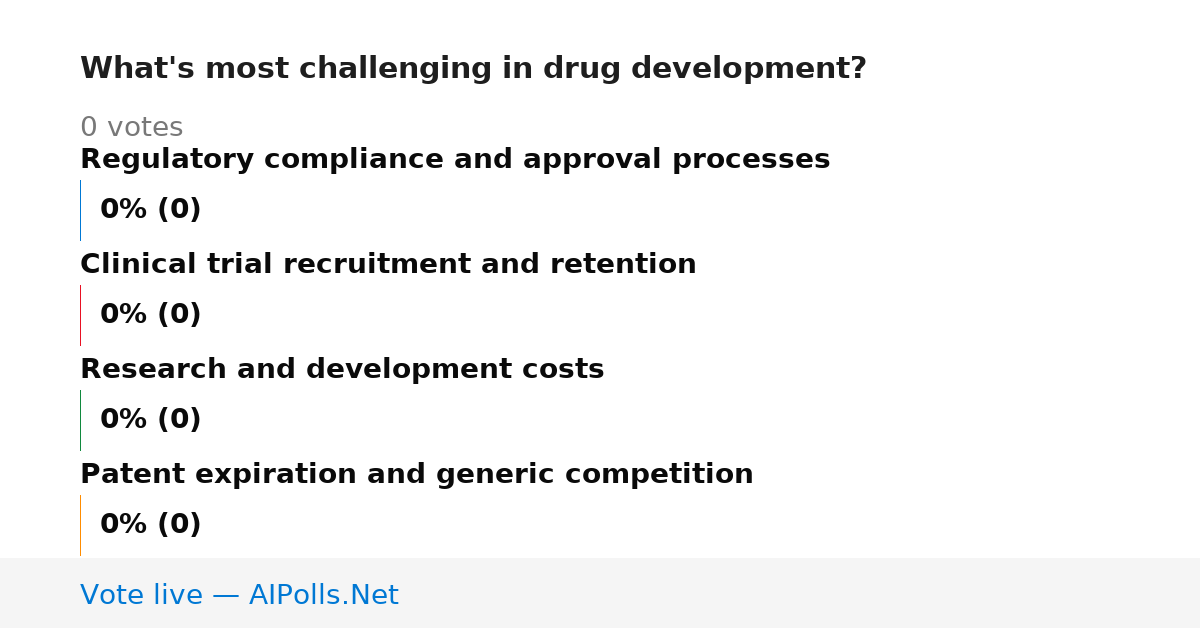 What's most challenging in drug development?

0 votes

Regulatory compliance and approval processes

0% (0)

Clinical trial recruitment and retention

0% (0)

Research and development costs

0% (0)

Patent expiration and generic competition

0% (0)

Vote live — AIPolls.Net